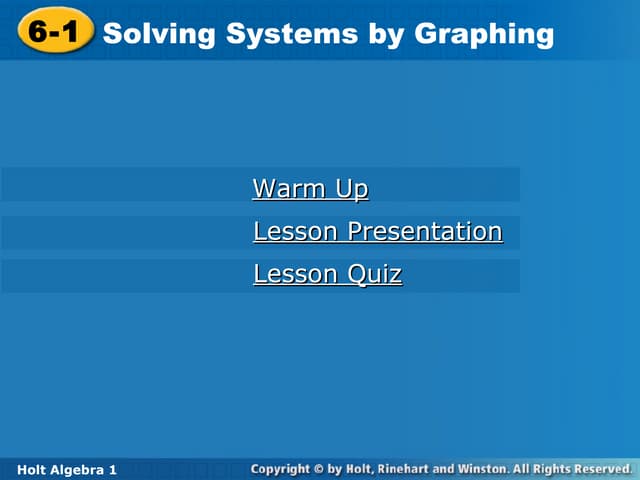 6-1 Solving Systems by Graphing

Warm Up

Lesson Presentation

Lesson Quiz

Holt Algebra 1

Copyright © by Holt, Rinehart and Winston. All Rights Reserved.